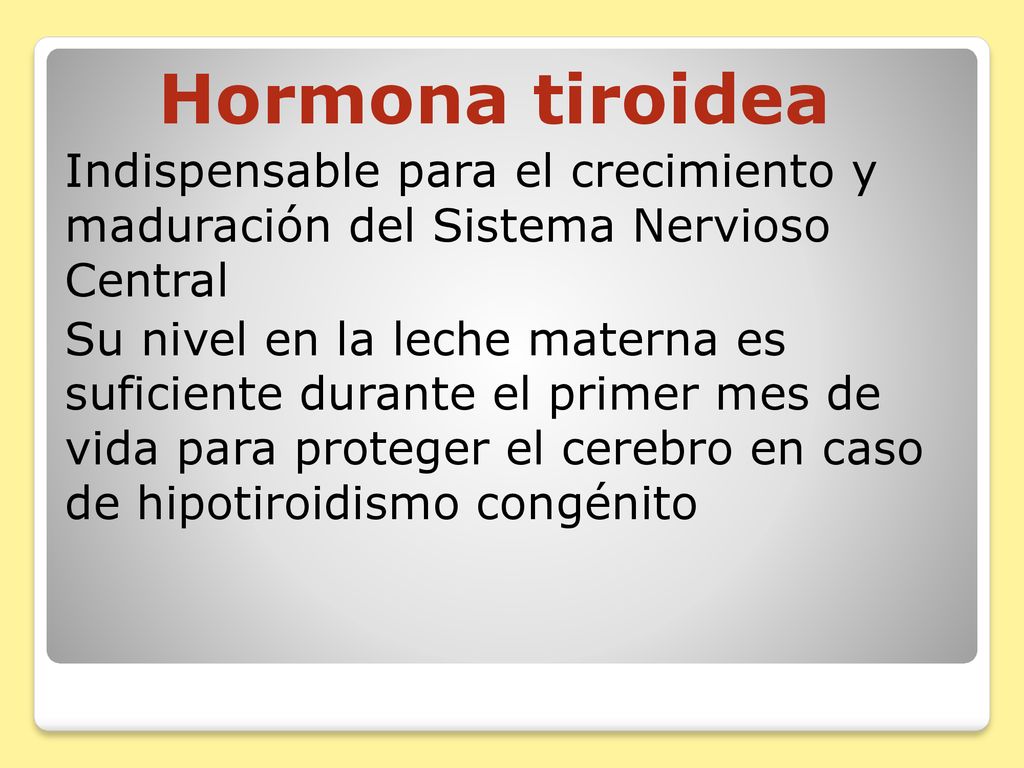 Hormona tiroidea

Indispensable para el crecimiento y maduración del Sistema Nervioso Central

Su nivel en la leche materna es suficiente durante el primer mes de vida para proteger el cerebro en caso de hipotiroidismo congénito